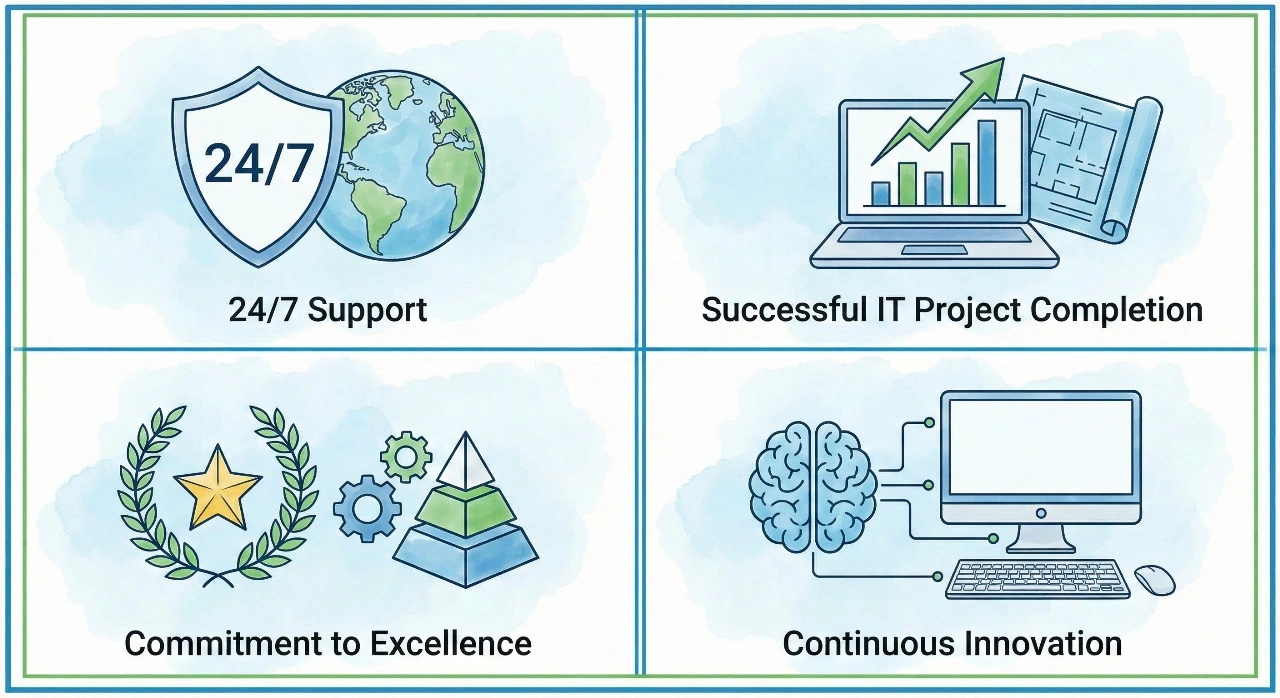 24/7

24/7 Support

Successful IT Project Completion

Commitment to Excellence

Continuous Innovation